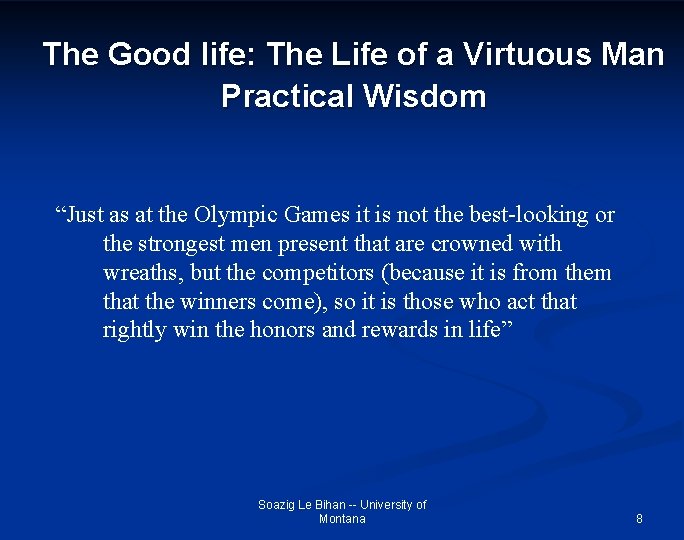 The Good life: The Life of a Virtuous Man
Practical Wisdom

“Just as at the Olympic Games it is not the best-looking or the strongest men present that are crowned with wreaths, but the competitors (because it is from them that the winners come), so it is those who act that rightly win the honors and rewards in life”

Soazig Le Bihan -- University of Montana

8